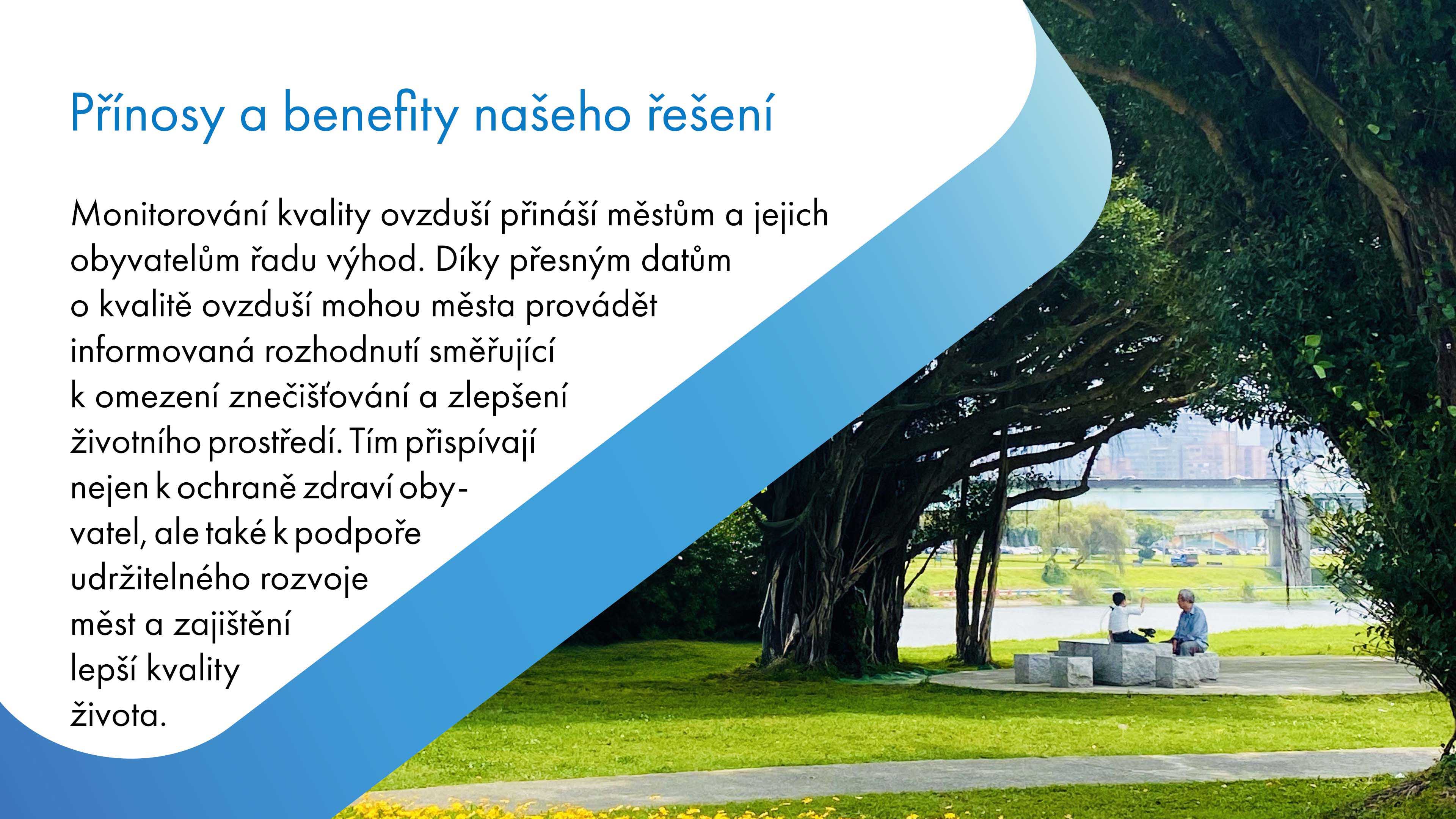 Přínosy a benefity našeho řešení

Monitorování kvality ovzduší přináší městům a jejich obyvatelům řadu výhod. Díky přesným datům o kvalitě ovzduší mohou města provádět informovaná rozhodnutí směřující k omezení znečišťování a zlepšení životního prostředí. Tím přispívají nejen k ochraně zdraví obyvatel, ale také k podpoře udržitelného rozvoje měst a zajištění lepší kvality života.